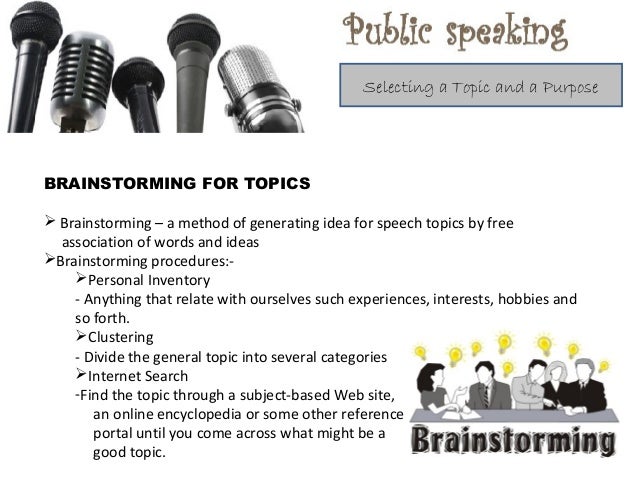 Public speaking

Selecting a Topic and a Purpose

BRAINSTORMING FOR TOPICS

➢ Brainstorming – a method of generating idea for speech topics by free association of words and ideas
➢Brainstorming procedures:-
➢Personal Inventory
- Anything that relate with ourselves such experiences, interests, hobbies and so forth.
➢Clustering
- Divide the general topic into several categories
➢Internet Search
-Find the topic through a subject-based Web site, an online encyclopedia or some other reference portal until you come across what might be a good topic.

Brainstorming